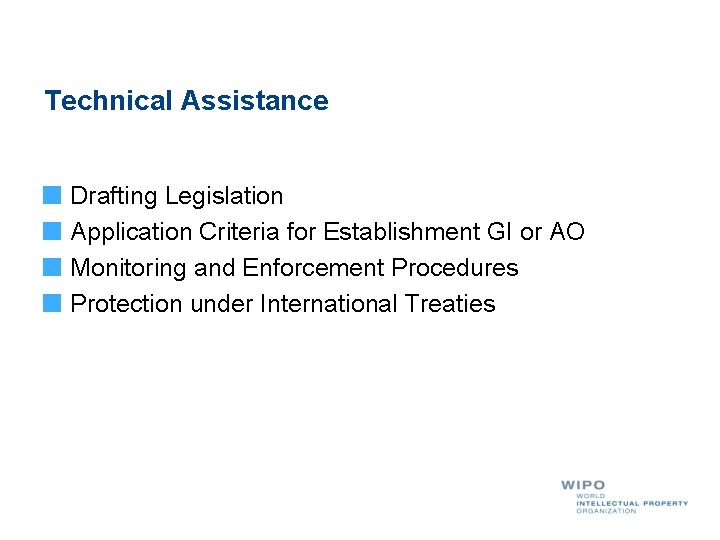 Technical Assistance

Drafting Legislation
Application Criteria for Establishment GI or AO
Monitoring and Enforcement Procedures
Protection under International Treaties

WIPO
WORLD
INTELLECTUAL PROPERTY
ORGANIZATION